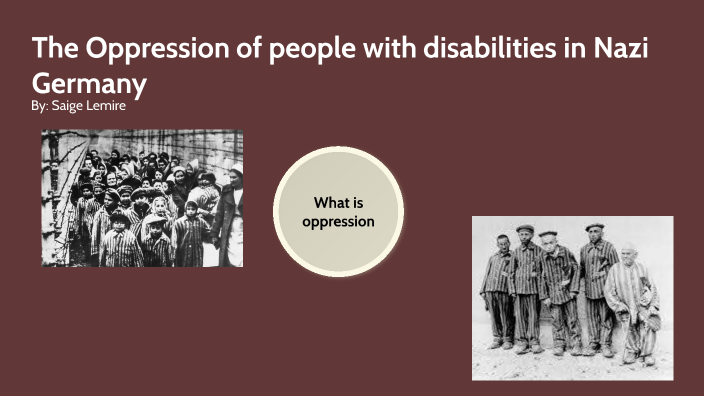 The Oppression of people with disabilities in Nazi Germany
By: Saige Lemire

What is oppression